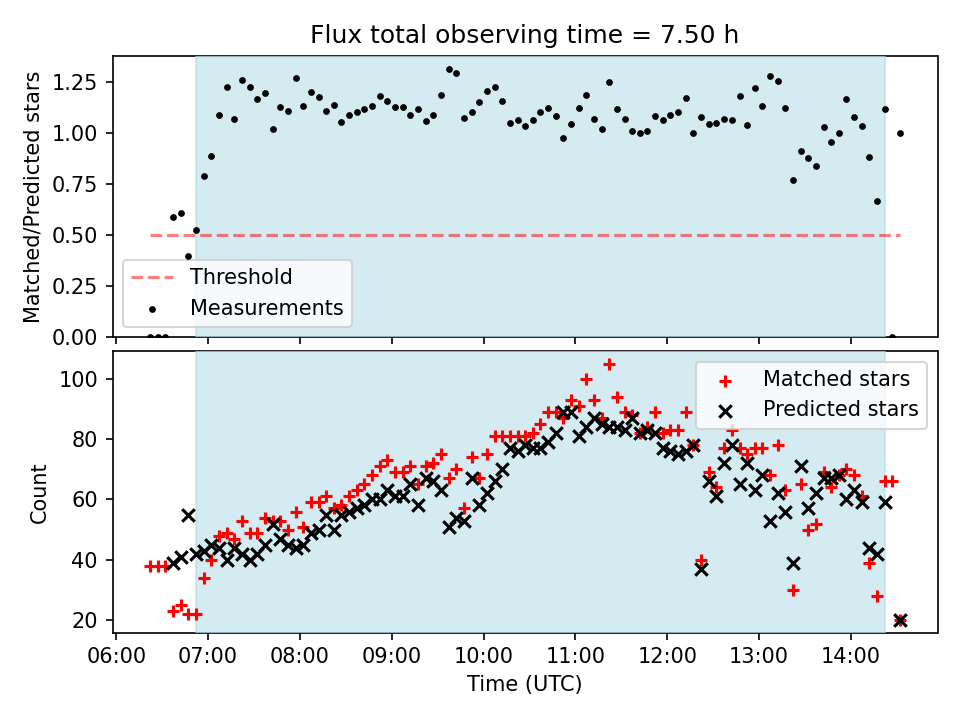 Flux total observing time = 7.50 h

Matched/Predicted stars

1.25
1.00
0.75
0.50
0.25
0.00

Threshold
Measurements

Count

100
80
60
40
20

Matched stars
Predicted stars

06:00 07:00 08:00 09:00 10:00 11:00 12:00 13:00 14:00

Time (UTC)